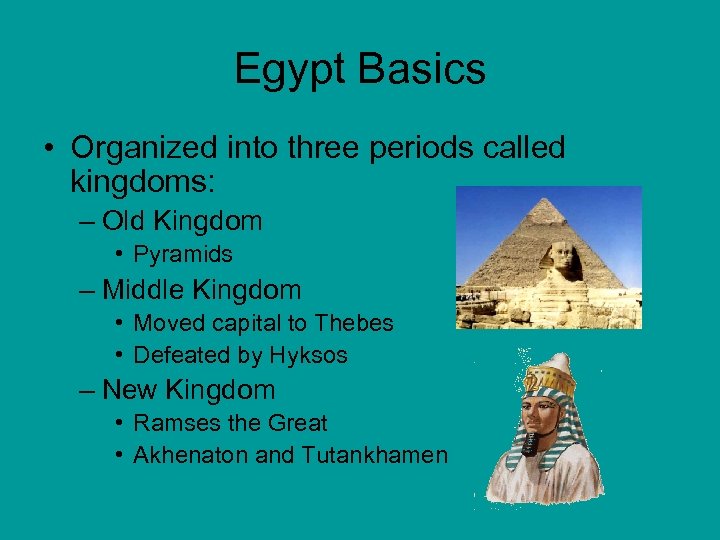 Egypt Basics

• Organized into three periods called kingdoms:
– Old Kingdom
• Pyramids
– Middle Kingdom
• Moved capital to Thebes
• Defeated by Hyksos
– New Kingdom
• Ramses the Great
• Akhenaton and Tutankhamen